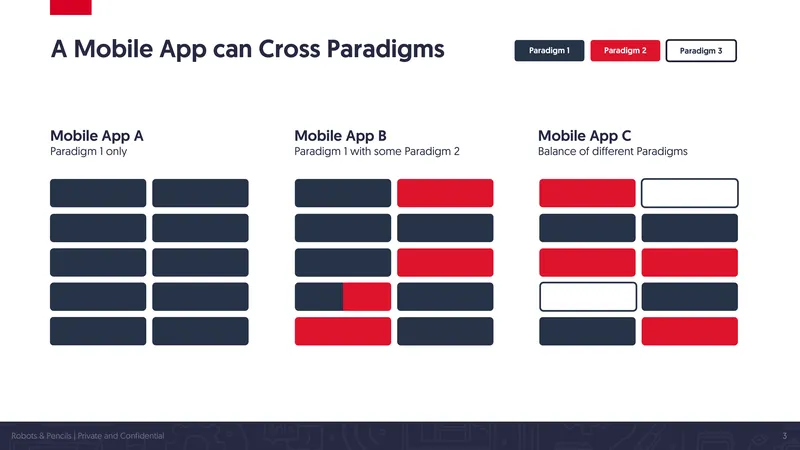 A Mobile App can Cross Paradigms

Paradigm 1 Paradigm 2 Paradigm 3

Mobile App A
Paradigm 1 only

Mobile App B
Paradigm 1 with some Paradigm 2

Mobile App C
Balance of different Paradigms

Robots & Pencils | Private and Confidential

3